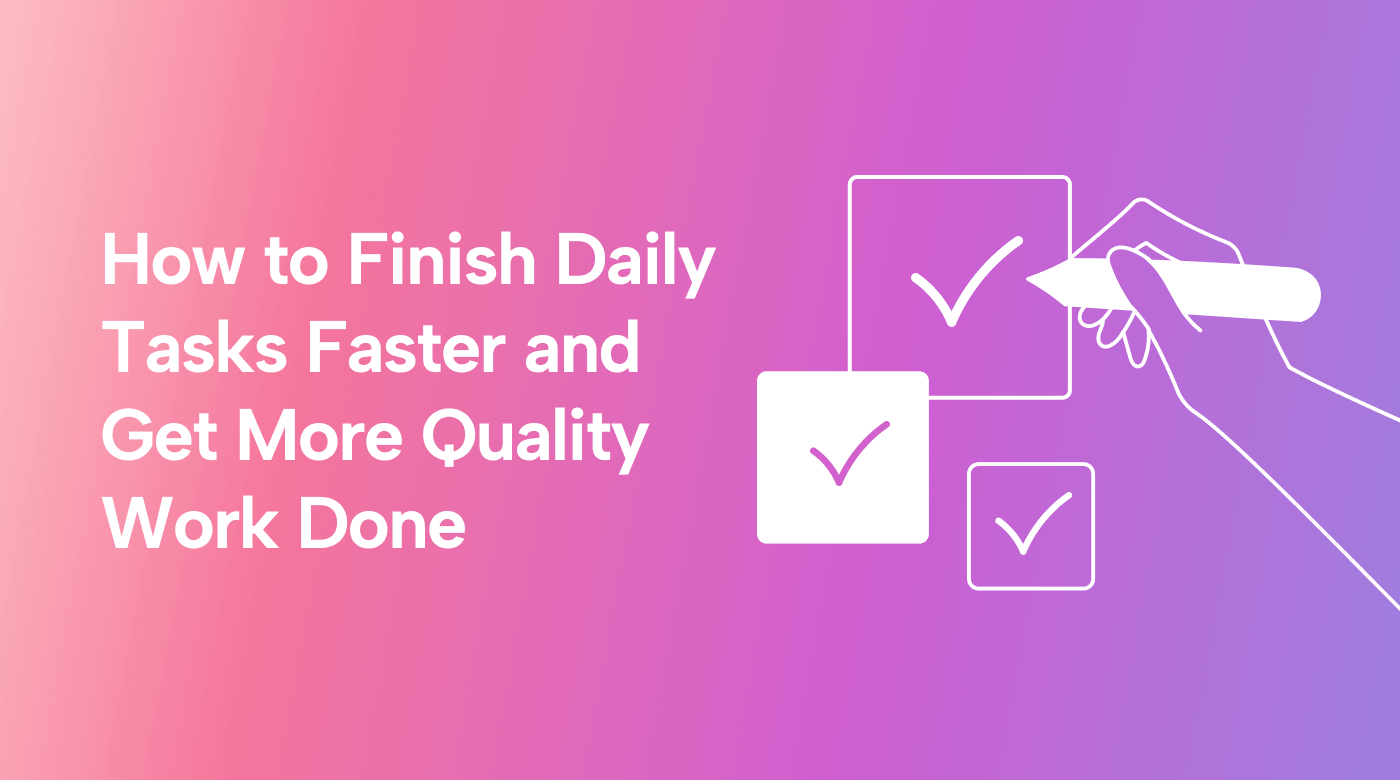 How to Finish Daily Tasks Faster and Get More Quality Work Done